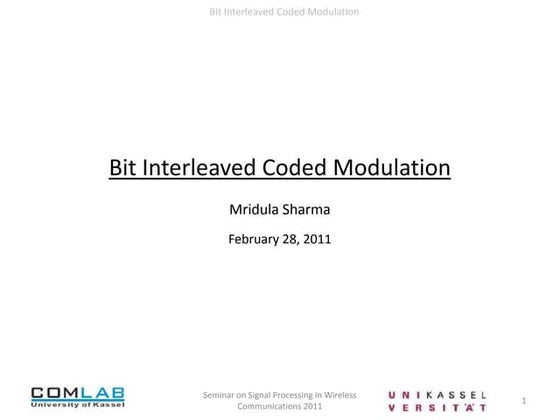 Bit Interleaved Coded Modulation

Bit Interleaved Coded Modulation

Mridula Sharma

February 28, 2011

COMLAB
University of Kassel

Seminar on Signal Processing in Wireless Communications 2011

UNIKASSEL
VERSITÄT

1